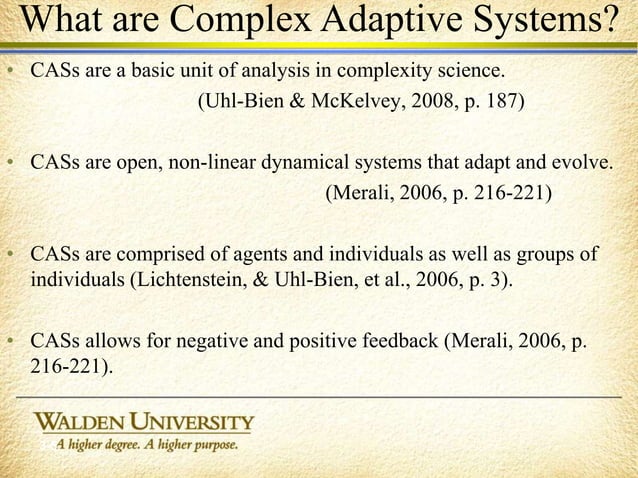 What are Complex Adaptive Systems?

• CASs are a basic unit of analysis in complexity science. (Uhl-Bien & McKelvey, 2008, p. 187)

• CASs are open, non-linear dynamical systems that adapt and evolve. (Merali, 2006, p. 216-221)

• CASs are comprised of agents and individuals as well as groups of individuals (Lichtenstein, & Uhl-Bien, et al., 2006, p. 3).

• CASs allows for negative and positive feedback (Merali, 2006, p. 216-221).

WALDEN UNIVERSITY
A higher degree. A higher purpose.